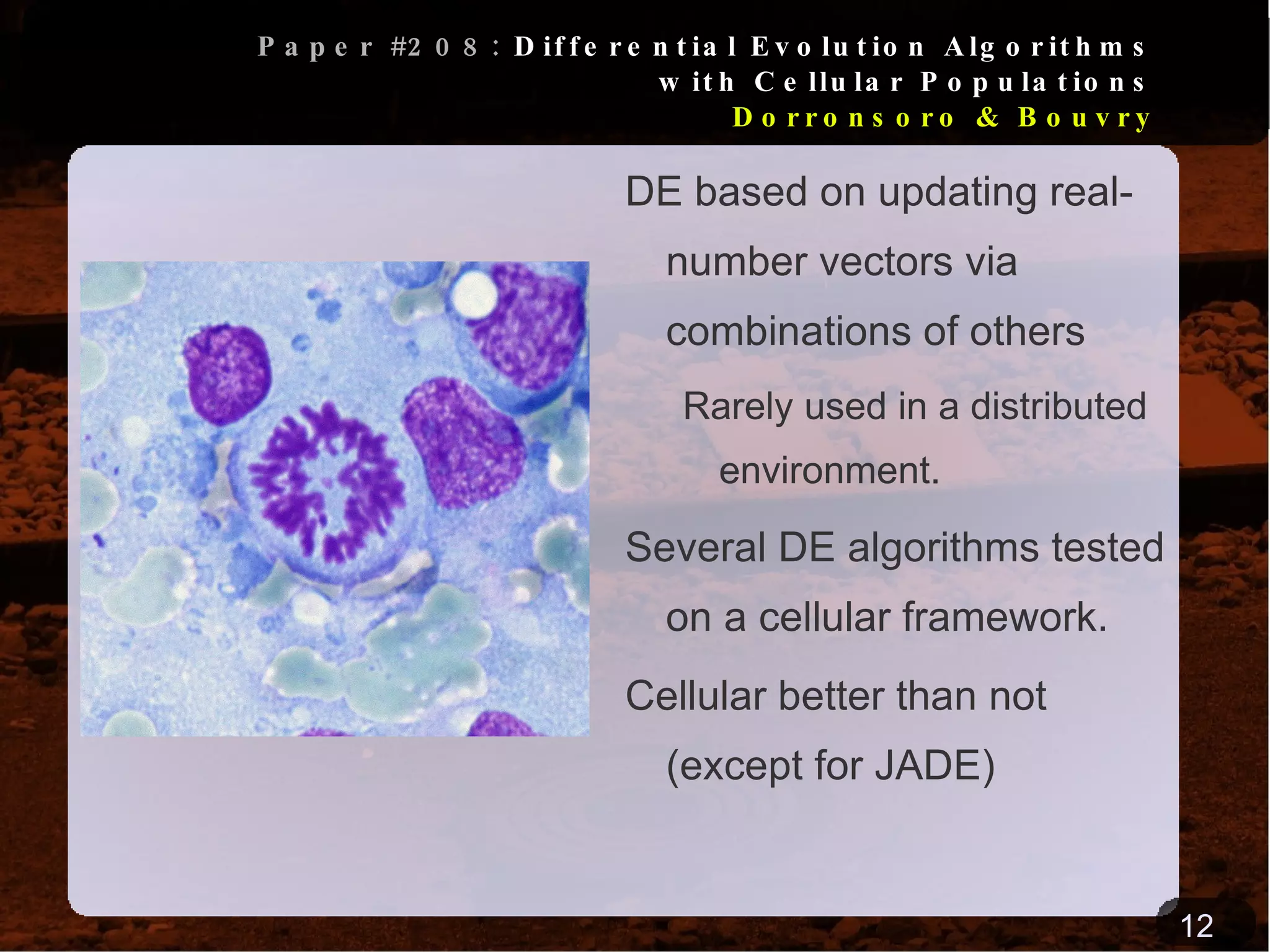 Paper #208: Differential Evolution Algorithms with Cellular Populations
Dorronsoro & Bouvry

DE based on updating real-number vectors via combinations of others

Rarely used in a distributed environment.

Several DE algorithms tested on a cellular framework.

Cellular better than not (except for JADE)

12